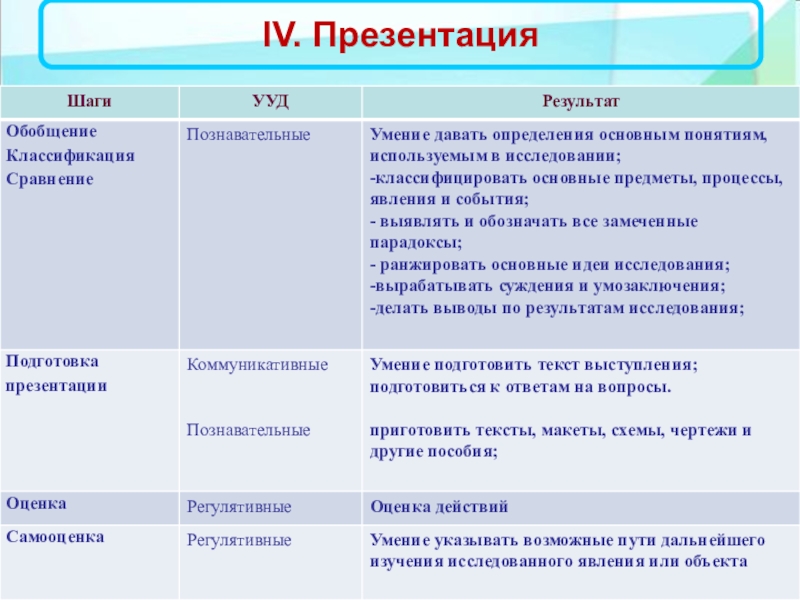 IV. Презентация

| Шаги | УУД | Результат |
|---|---|---|
| Обобщение Классификация Сравнение | Познавательные | Умение давать определения основным понятиям, используемым в исследовании; -классифицировать основные предметы, процессы, явления и события; - выявлять и обозначать все замеченные парадоксы; - ранжировать основные идеи исследования; -вырабатывать суждения и умозаключения; -делать выводы по результатам исследования; |
| Подготовка презентации | Коммуникативные Познавательные | Умение подготовить текст выступления; подготовиться к ответам на вопросы. приготовить тексты, макеты, схемы, чертежи и другие пособия; |
| Оценка | Регулятивные | Оценка действий |
| Самооценка | Регулятивные | Умение указывать возможные пути дальнейшего изучения исследованного явления или объекта |